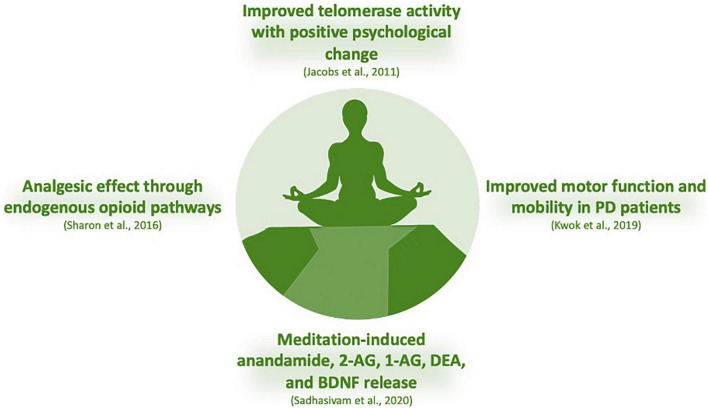 Improved telomerase activity with positive psychological change
(Jacobs et al., 2011)

Analgesic effect through endogenous opioid pathways
(Sharon et al., 2016)

Improved motor function and mobility in PD patients
(Kwok et al., 2019)

Meditation-induced anandamide, 2-AG, 1-AG, DEA, and BDNF release
(Sadhasivam et al., 2020)